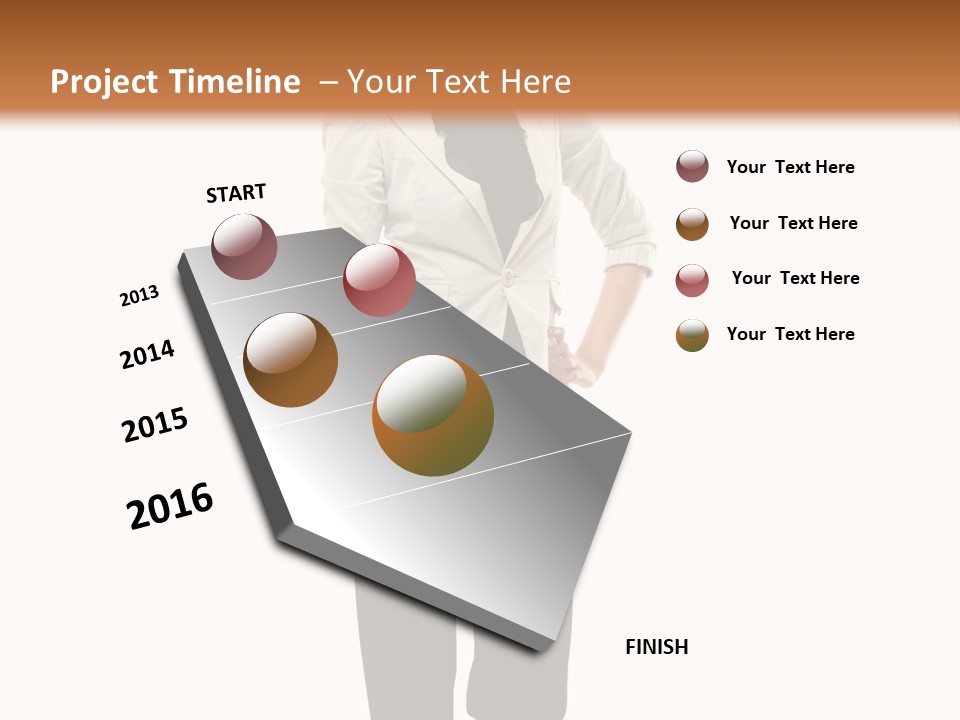 Project Timeline – Your Text Here

START

2013

2014

2015

2016

Your Text Here

Your Text Here

Your Text Here

Your Text Here

FINISH